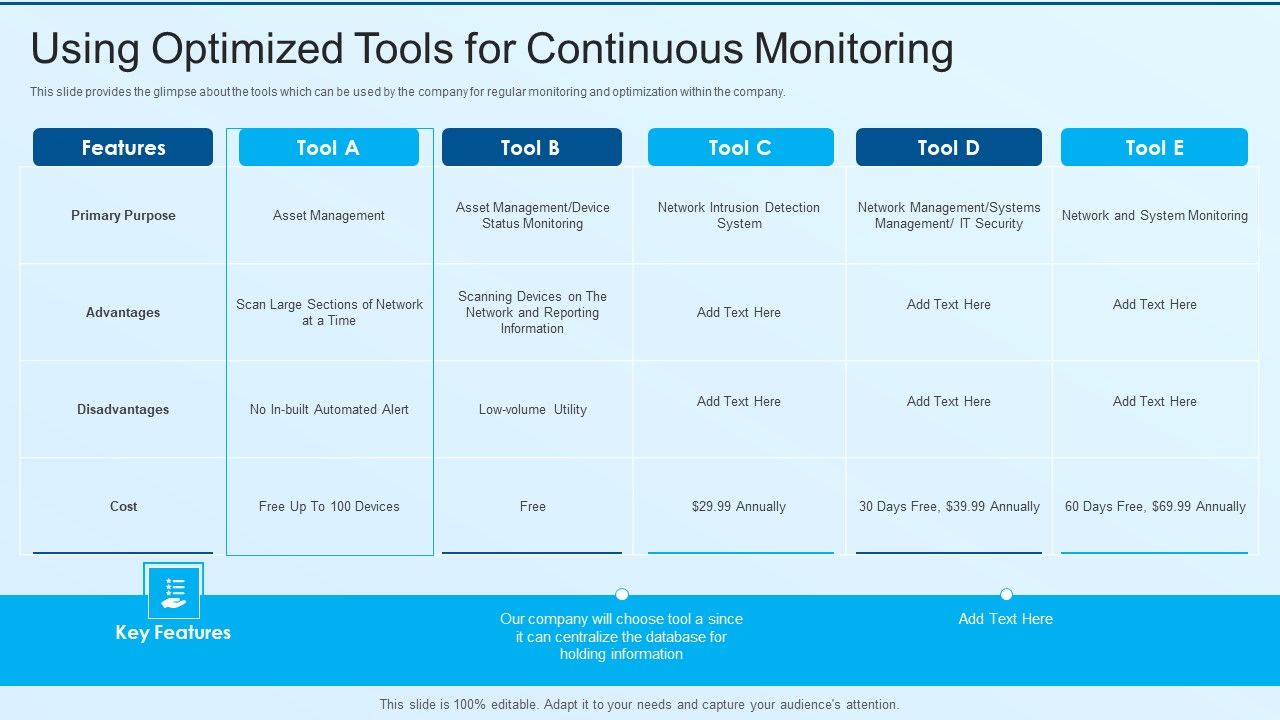 Using Optimized Tools for Continuous Monitoring

This slide provides the glimpse about the tools which can be used by the company for regular monitoring and optimization within the company.

| Features | Tool A | Tool B | Tool C | Tool D | Tool E |
|---|---|---|---|---|---|
| Primary Purpose | Asset Management | Asset Management/Device Status Monitoring | Network Intrusion Detection System | Network Management/Systems Management/ IT Security | Network and System Monitoring |
| Advantages | Scan Large Sections of Network at a Time | Scanning Devices on The Network and Reporting Information | Add Text Here | Add Text Here | Add Text Here |
| Disadvantages | No In-built Automated Alert | Low-volume Utility | Add Text Here | Add Text Here | Add Text Here |
| Cost | Free Up To 100 Devices | Free | $29.99 Annually | 30 Days Free, $39.99 Annually | 60 Days Free, $69.99 Annually |

Key Features

Our company will choose tool a since it can centralize the database for holding information

Add Text Here

This slide is 100% editable. Adapt it to your needs and capture your audience's attention.